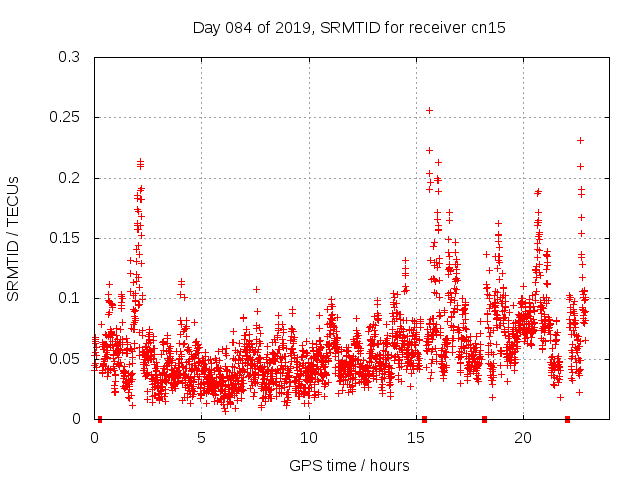 Day 084 of 2019, SRMTID for receiver cn15

SRMTID / TECUs

0.3
0.25
0.2
0.15
0.1
0.05
0

0
5
10
15
20

GPS time / hours